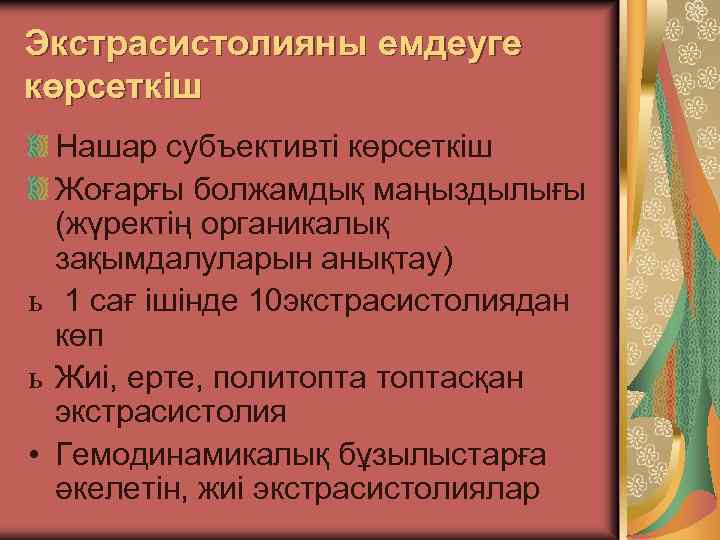 Экстрасистолияны емдеуге көрсеткіш

Нашар субъективті көрсеткіш

Жоғарғы болжамдық маңыздылығы (жүректің органикалық зақымдалуларын анықтау)

ь 1 сағ ішінде 10экстрасистолиядан көп

ь Жиі, ерте, политопта топтасқан экстрасистолия

• Гемодинамикалық бұзылыстарға әкелетін, жиі экстрасистолиялар